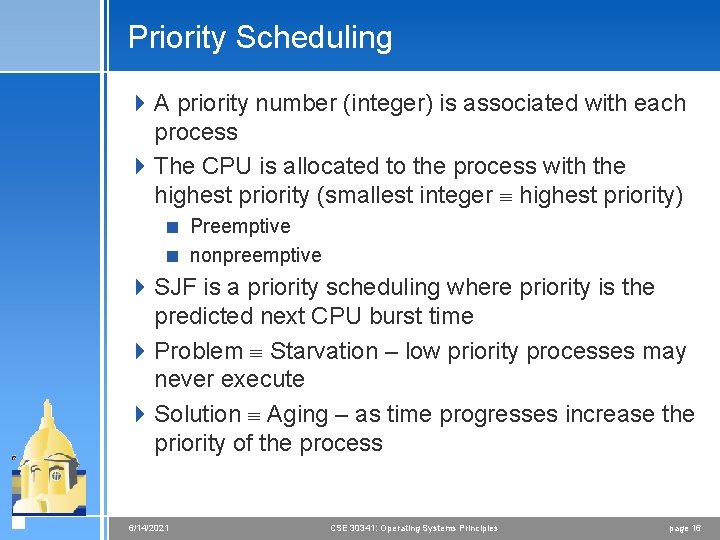 Priority Scheduling

A priority number (integer) is associated with each process

The CPU is allocated to the process with the highest priority (smallest integer $\equiv$ highest priority)

Preemptive

nonpreemptive

SJF is a priority scheduling where priority is the predicted next CPU burst time

Problem $\equiv$ Starvation – low priority processes may never execute

Solution $\equiv$ Aging – as time progresses increase the priority of the process

6/14/2021 CSE 30341: Operating Systems Principles page 16